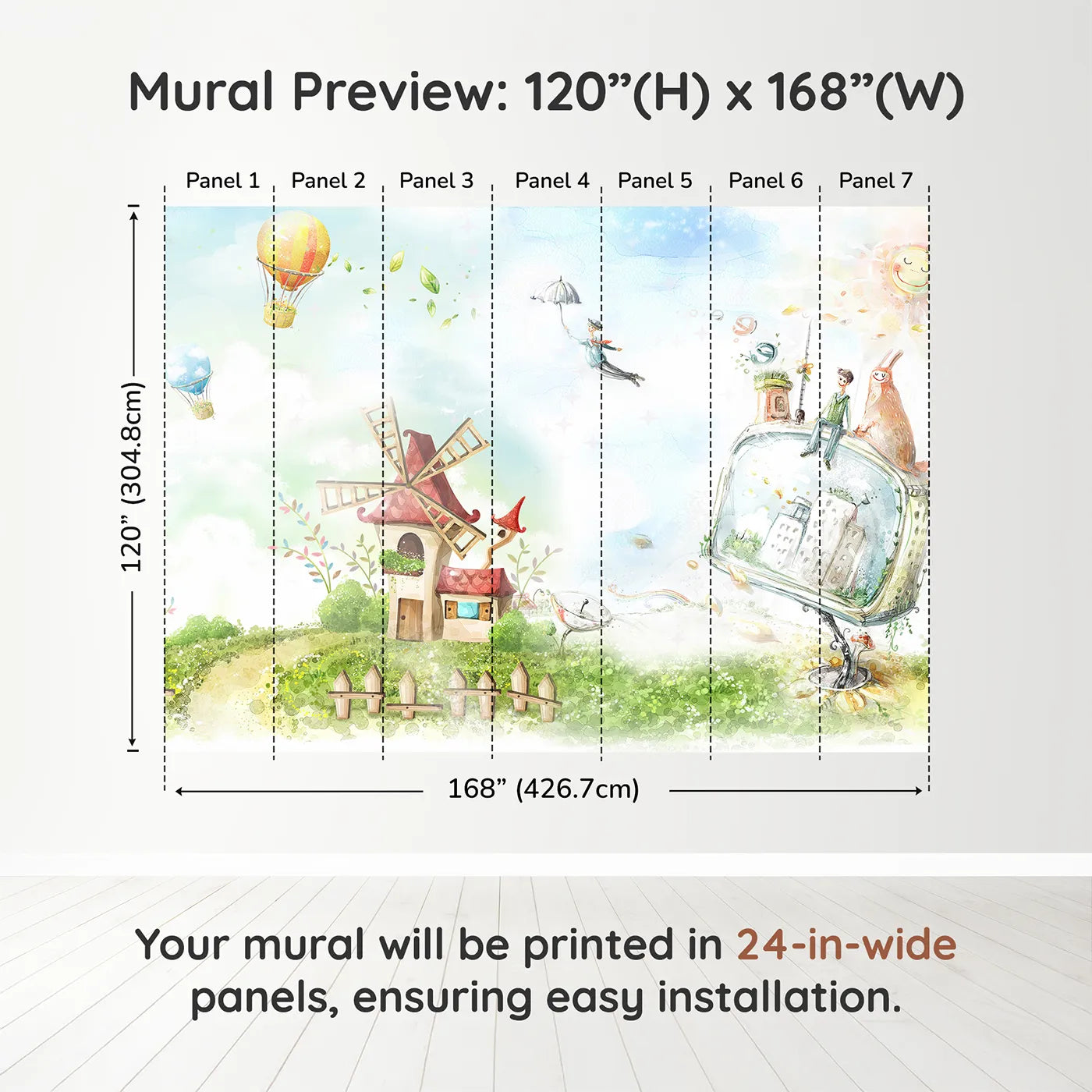 Mural Preview: 120”(H) x 168”(W)

Panel 1 Panel 2 Panel 3 Panel 4 Panel 5 Panel 6 Panel 7

120” (304.8cm)

168” (426.7cm)

Your mural will be printed in 24-in-wide panels, ensuring easy installation.